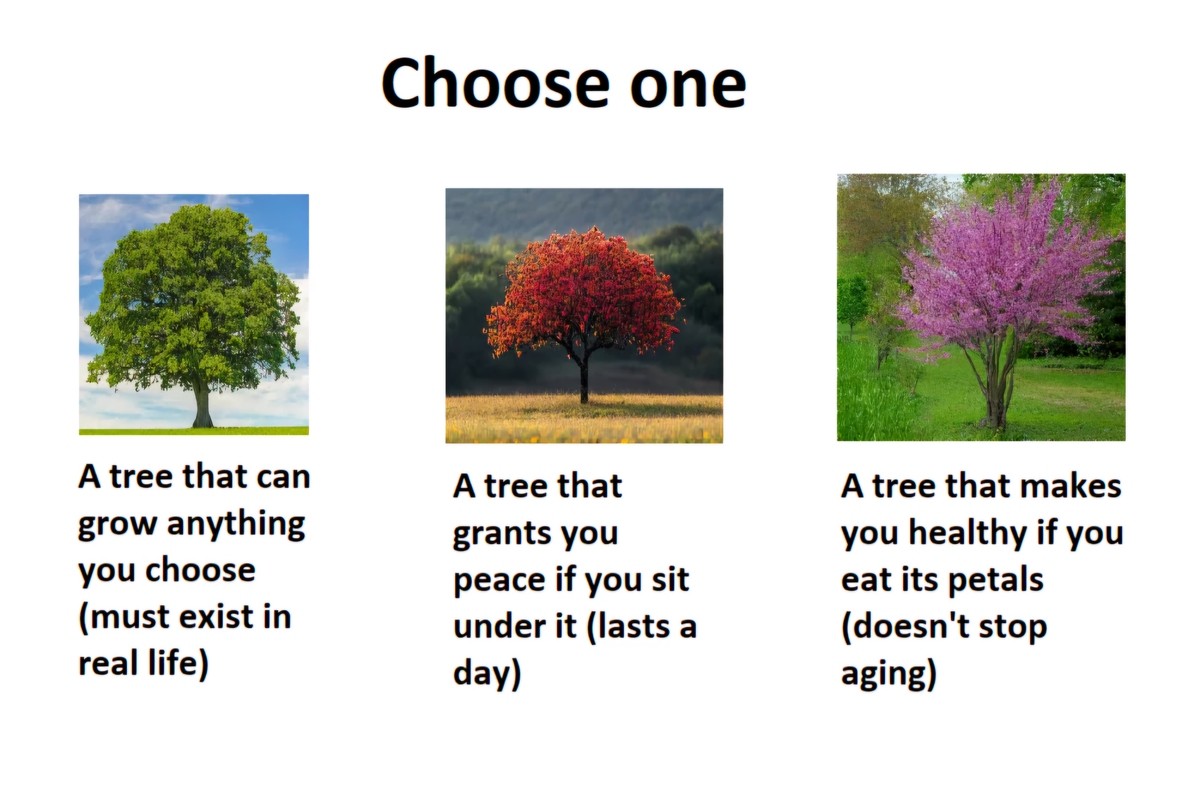 Choose one

A tree that can grow anything you choose (must exist in real life)

A tree that grants you peace if you sit under it (lasts a day)

A tree that makes you healthy if you eat its petals (doesn't stop aging)